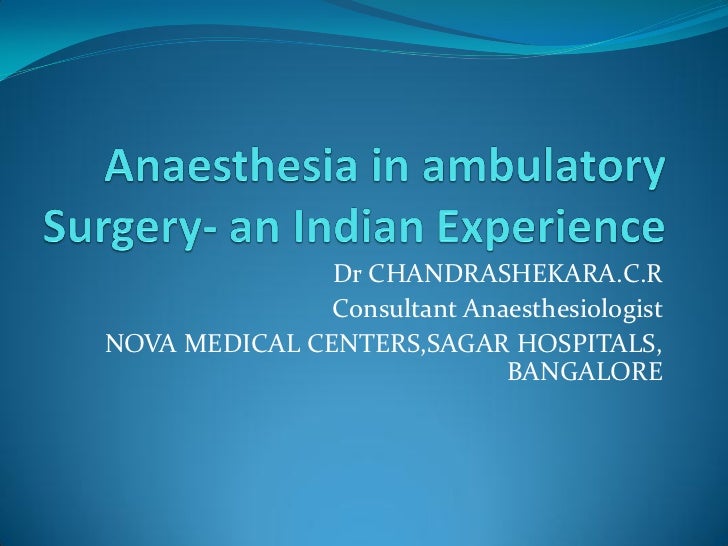 Anaesthesia in ambulatory Surgery- an Indian Experience

Dr CHANDRASHEKARA.C.R
Consultant Anaesthesiologist
NOVA MEDICAL CENTERS,SAGAR HOSPITALS, BANGALORE